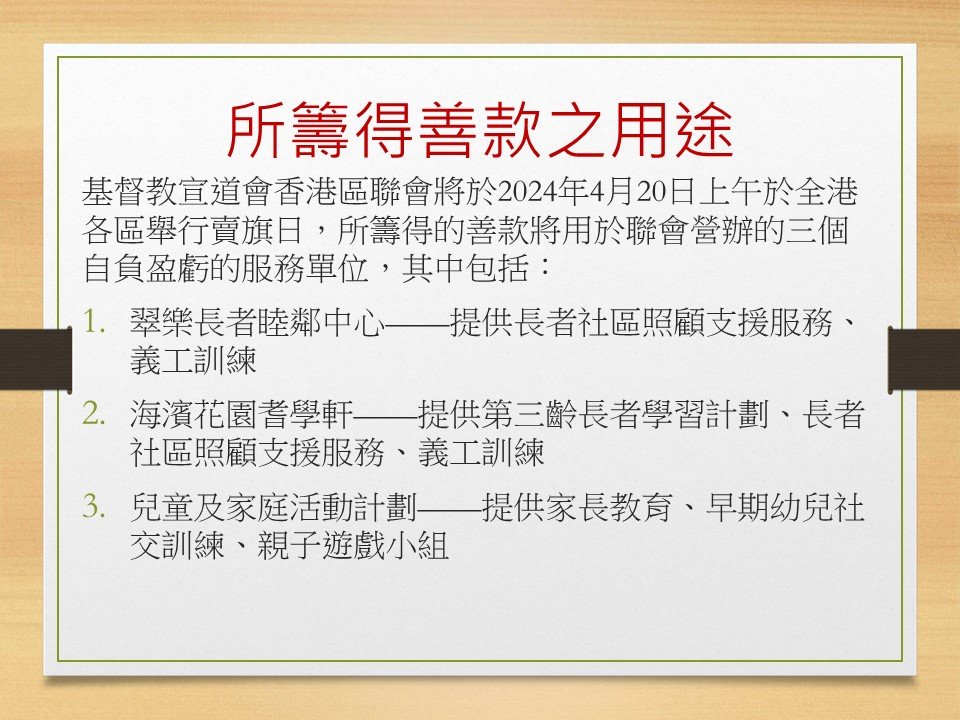 所籌得善款之用途

基督教宣道會香港區聯會將於2024年4月20日上午於全港各區舉行賣旗日，所籌得的善款將用於聯會營辦的三個自負盈虧的服務單位，其中包括：

1. 翠樂長者睦鄰中心——提供長者社區照顧支援服務、義工訓練
2. 海濱花園耆學軒——提供第三齡長者學習計劃、長者社區照顧支援服務、義工訓練
3. 兒童及家庭活動計劃——提供家長教育、早期幼兒社交訓練、親子遊戲小組